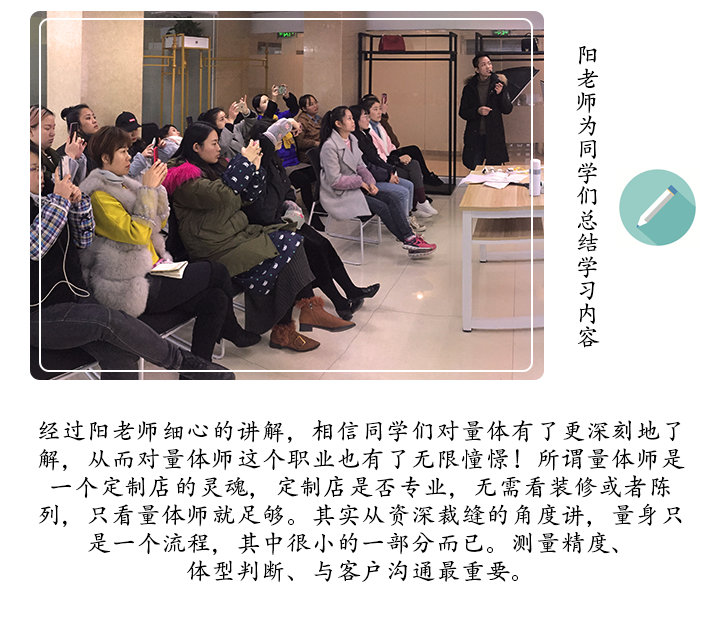 阳老师为同学们总结学习内容

经过阳老师细心的讲解，相信同学们对量体有了更深刻地了解，从而对量体师这个职业也有了无限憧憬！所谓量体师是一个定制店的灵魂，定制店是否专业，无需看装修或者陈列，只看量体师就足够。其实从资深裁缝的角度讲，量身只是一个流程，其中很小的一部分而已。测量精度、体型判断、与客户沟通最重要。